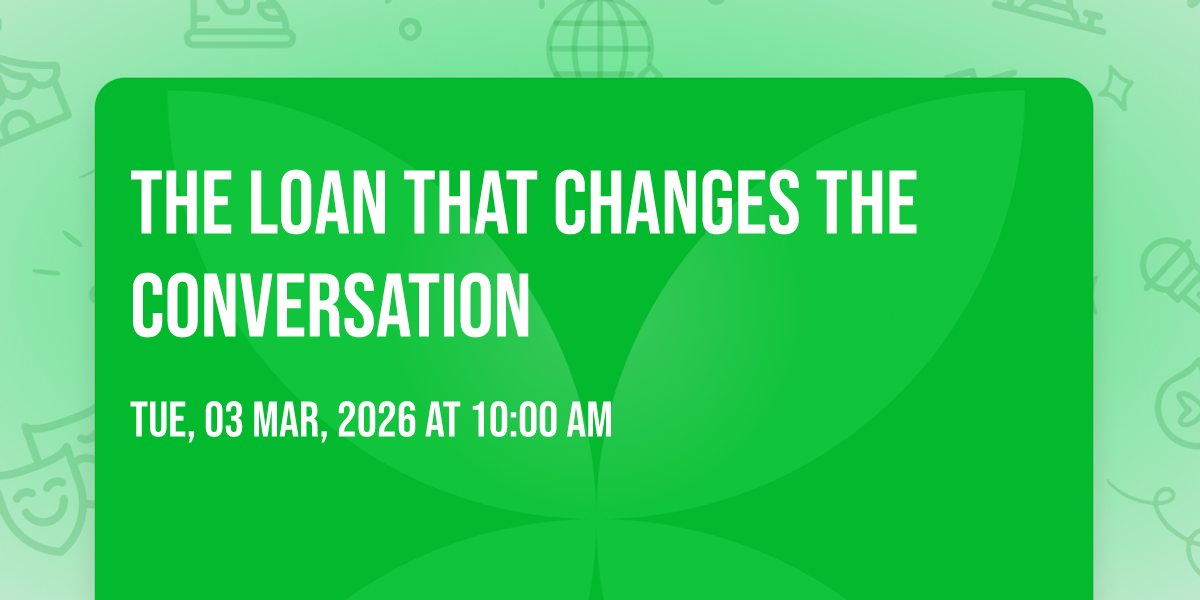 THE LOAN THAT CHANGES THE CONVERSATION

TUE, 03 MAR, 2026 AT 10:00 AM